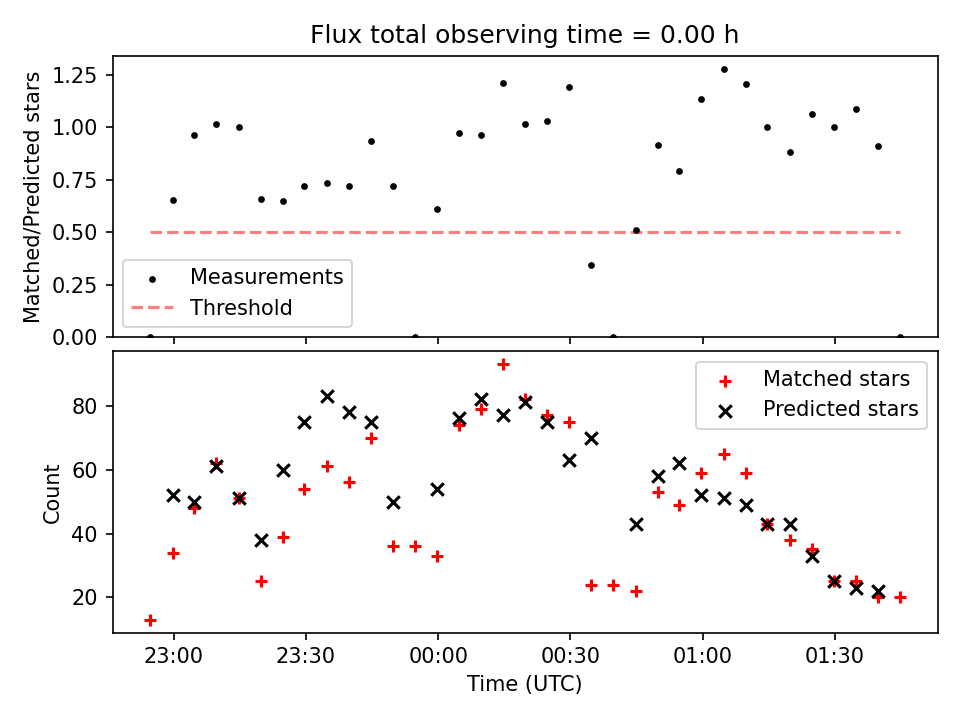 Flux total observing time = 0.00 h

Matched/Predicted stars

1.25
1.00
0.75
0.50
0.25
0.00

Measurements
Threshold

Count

80
60
40
20

Matched stars
Predicted stars

23:00
23:30
00:00
00:30
01:00
01:30

Time (UTC)